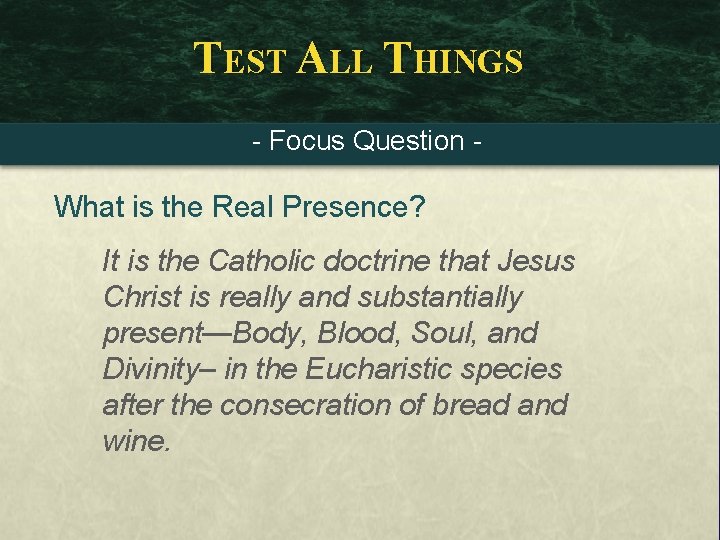 TEST ALL THINGS

- Focus Question -

What is the Real Presence?

It is the Catholic doctrine that Jesus Christ is really and substantially present—Body, Blood, Soul, and Divinity– in the Eucharistic species after the consecration of bread and wine.